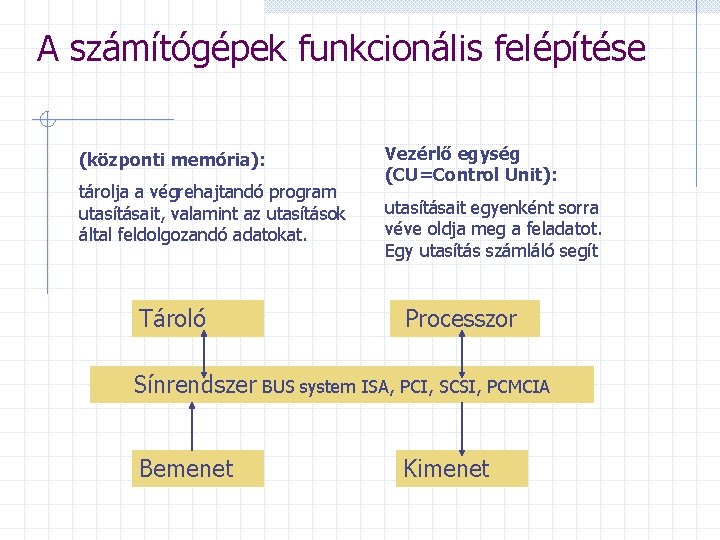 A számítógépek funkcionális felépítése

(központi memória):

tárolja a végrehajtandó program utasításait, valamint az utasítások által feldolgozandó adatokat.

Vezérlő egység (CU=Control Unit):

utasításait egyenként sorra véve oldja meg a feladatot. Egy utasítás számláló segít

Tároló

Processzor

Sínrendszer BUS system ISA, PCI, SCSI, PCMCIA

Bemenet

Kimenet